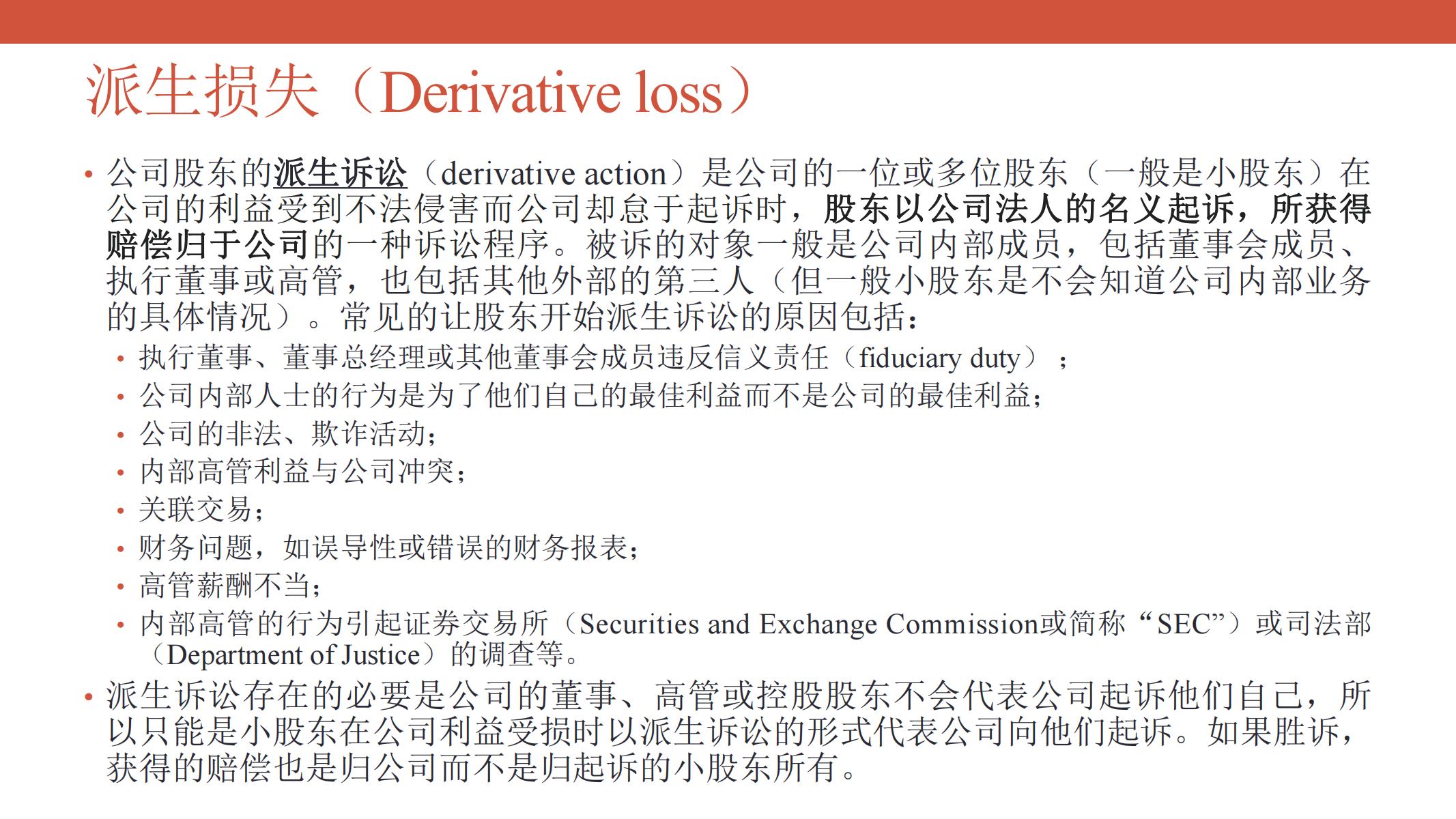 派生损失（Derivative loss）

• 公司股东的派生诉讼（derivative action）是公司的一位或多位股东（一般是小股东）在公司的利益受到不法侵害而公司却怠于起诉时，股东以公司法人的名义起诉，所获得赔偿归于公司的一种诉讼程序。被诉的对象一般是公司内部成员，包括董事会成员、执行董事或高管，也包括其他外部的第三人（但一般小股东是不会知道公司内部业务的具体情况）。常见的让股东开始派生诉讼的原因包括：
  • 执行董事、董事总经理或其他董事会成员违反信义责任（fiduciary duty）；
  • 公司内部人士的行为是为了他们自己的最佳利益而不是公司的最佳利益；
  • 公司的非法、欺诈活动；
  • 内部高管利益与公司冲突；
  • 关联交易；
  • 财务问题，如误导性或错误的财务报表；
  • 高管薪酬不当；
  • 内部高管的行为引起证券交易所（Securities and Exchange Commission或简称“SEC”）或司法部（Department of Justice）的调查等。
• 派生诉讼存在的必要是公司的董事、高管或控股股东不会代表公司起诉他们自己，所以只能是小股东在公司利益受损时以派生诉讼的形式代表公司向他们起诉。如果胜诉，获得的赔偿也是归公司而不是归起诉的小股东所有。